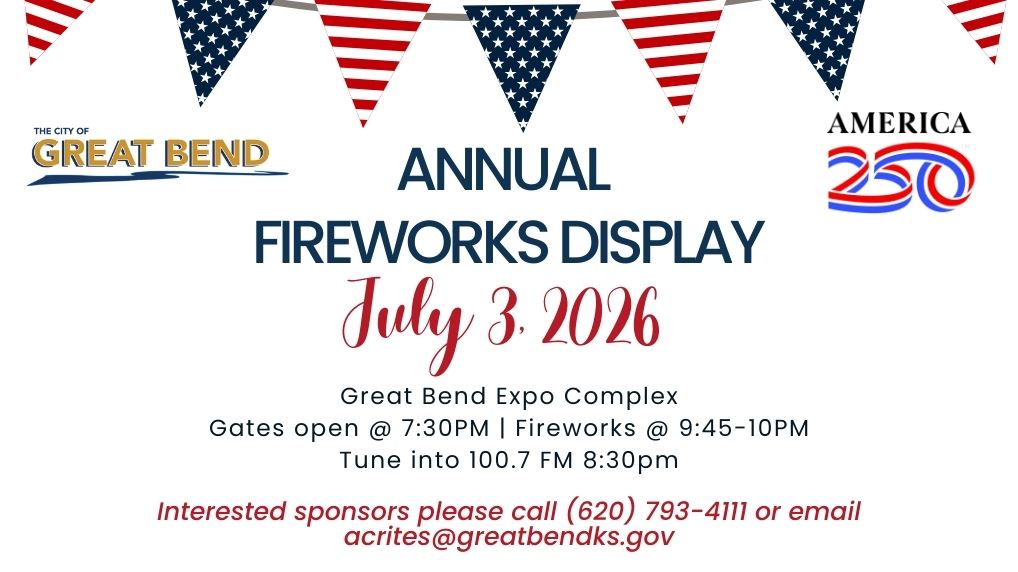 THE CITY OF
GREAT BEND

AMERICA
250

ANNUAL
FIREWORKS DISPLAY

July 3, 2026

Great Bend Expo Complex
Gates open @ 7:30PM | Fireworks @ 9:45-10PM
Tune into 100.7 FM 8:30pm

Interested sponsors please call (620) 793-4111 or email acrites@greatbendks.gov